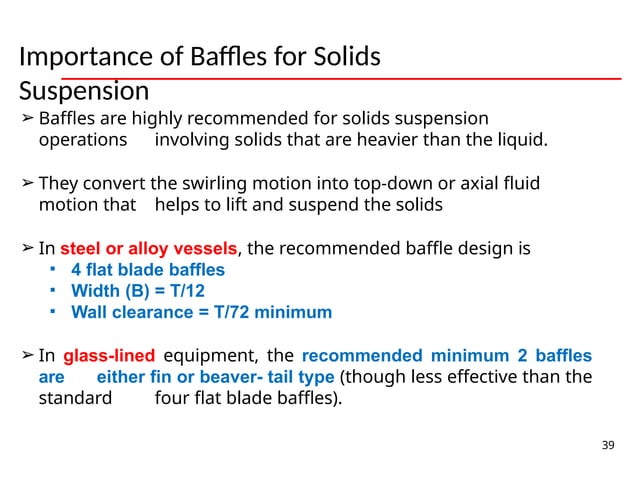 Importance of Baffles for Solids Suspension

➢ Baffles are highly recommended for solids suspension operations involving solids that are heavier than the liquid.

➢ They convert the swirling motion into top-down or axial fluid motion that helps to lift and suspend the solids

➢ In steel or alloy vessels, the recommended baffle design is
▪ 4 flat blade baffles
▪ Width (B) = T/12
▪ Wall clearance = T/72 minimum

➢ In glass-lined equipment, the recommended minimum 2 baffles are either fin or beaver- tail type (though less effective than the standard four flat blade baffles).

39